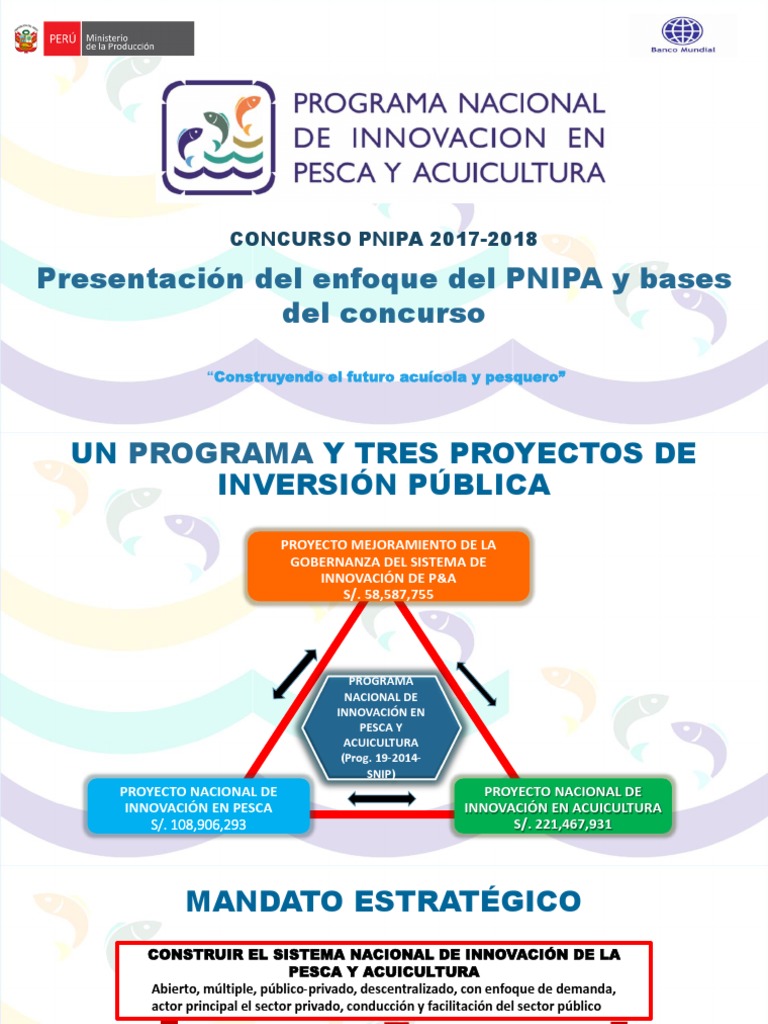 PERÚ Ministerio de la Producción

Banco Mundial

PROGRAMA NACIONAL DE INNOVACION EN PESCA Y ACUICULTURA

CONCURSO PNIPA 2017-2018

Presentación del enfoque del PNIPA y bases del concurso

"Construyendo el futuro acuícola y pesquero"

UN PROGRAMA Y TRES PROYECTOS DE INVERSIÓN PÚBLICA

PROYECTO MEJORAMIENTO DE LA GOBERNANZA DEL SISTEMA DE INNOVACIÓN DE P&A
S/. 58,587,755

PROGRAMA NACIONAL DE INNOVACIÓN EN PESCA Y ACUICULTURA (Prog. 19-2014-SNIP)

PROYECTO NACIONAL DE INNOVACIÓN EN PESCA
S/. 108,906,293

PROYECTO NACIONAL DE INNOVACIÓN EN ACUICULTURA
S/. 221,467,931

MANDATO ESTRATÉGICO

CONSTRUIR EL SISTEMA NACIONAL DE INNOVACIÓN DE LA PESCA Y ACUICULTURA
Abierto, múltiple, público-privado, descentralizado, con enfoque de demanda, actor principal el sector privado, conducción y facilitación del sector público